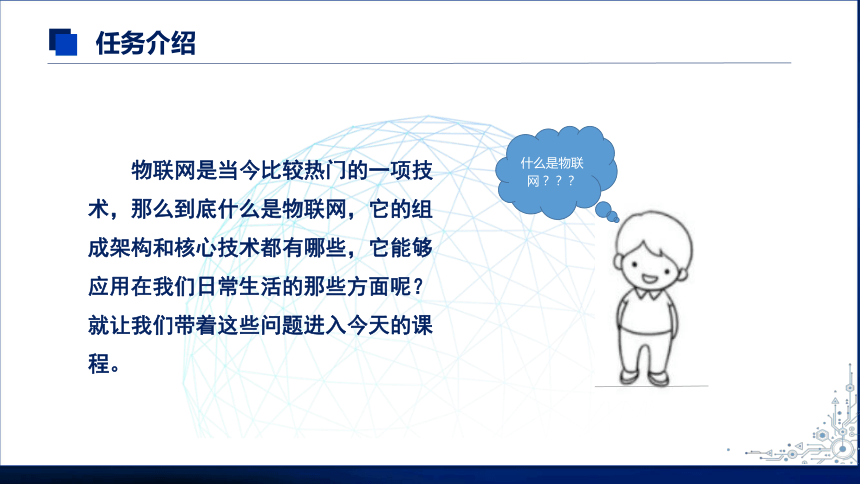 任务介绍

物联网是当今比较热门的一项技术，那么到底什么是物联网，它的组成架构和核心技术都有哪些，它能够应用在我们日常生活的那些方面呢？就让我们带着这些问题进入今天的课程。

什么是物联网？？？